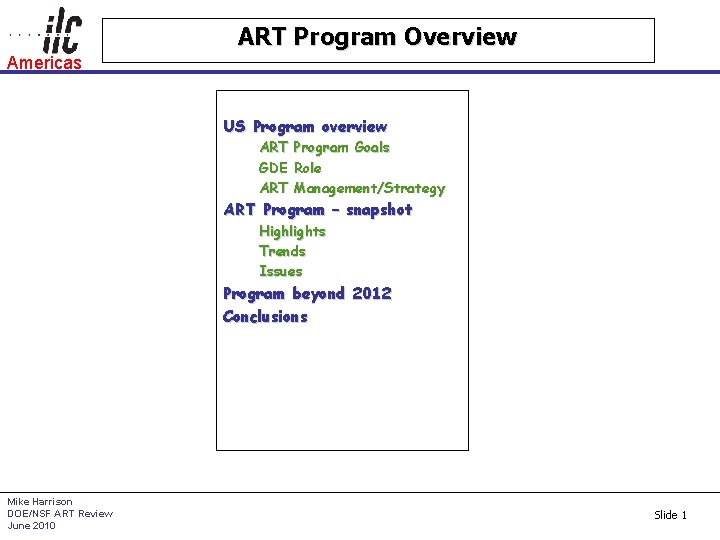 ilc
Americas

ART Program Overview

US Program overview
ART Program Goals
GDE Role
ART Management/Strategy
ART Program – snapshot
Highlights
Trends
Issues
Program beyond 2012
Conclusions

Mike Harrison
DOE/NSF ART Review
June 2010

Slide 1